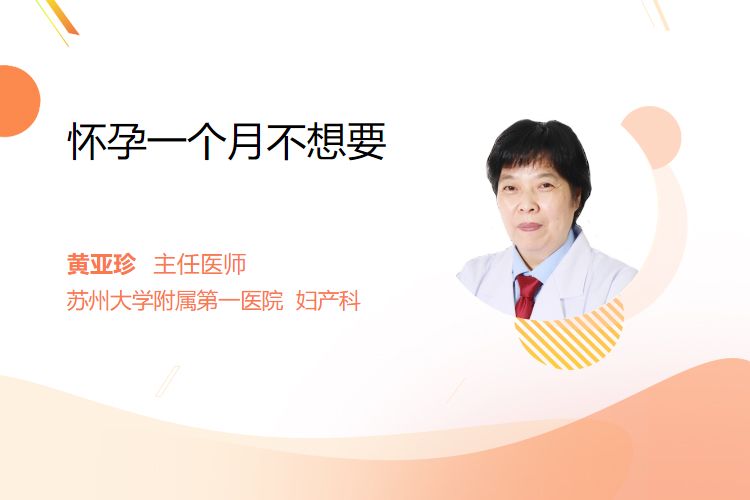 怀孕一个月不想要

黄亚珍 主任医师
苏州大学附属第一医院 妇产科